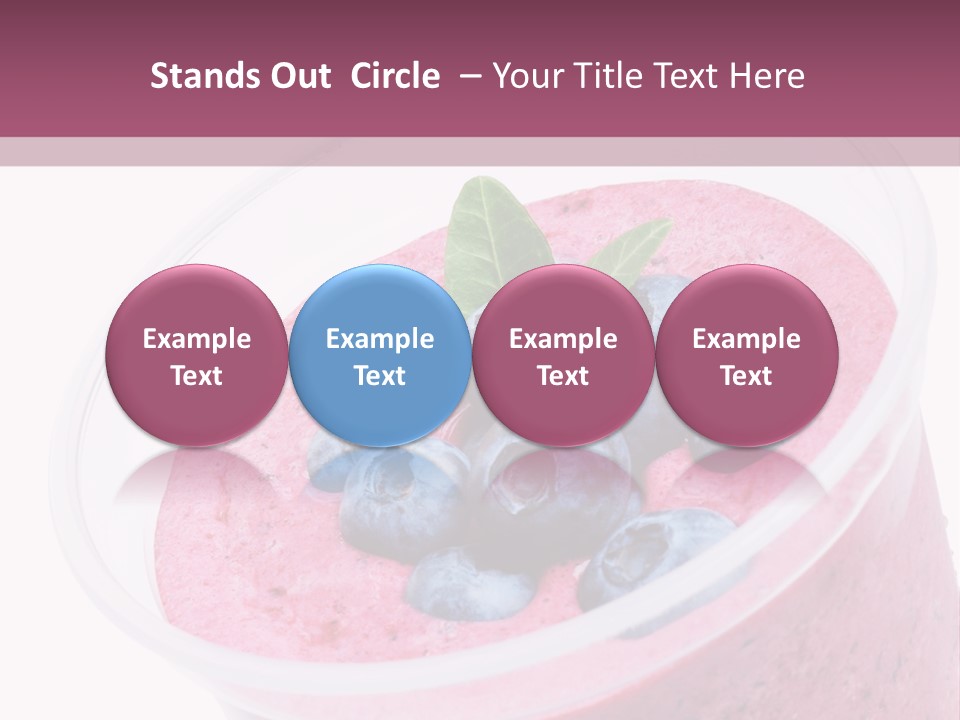 Stands Out Circle – Your Title Text Here

Example Text

Example Text

Example Text

Example Text